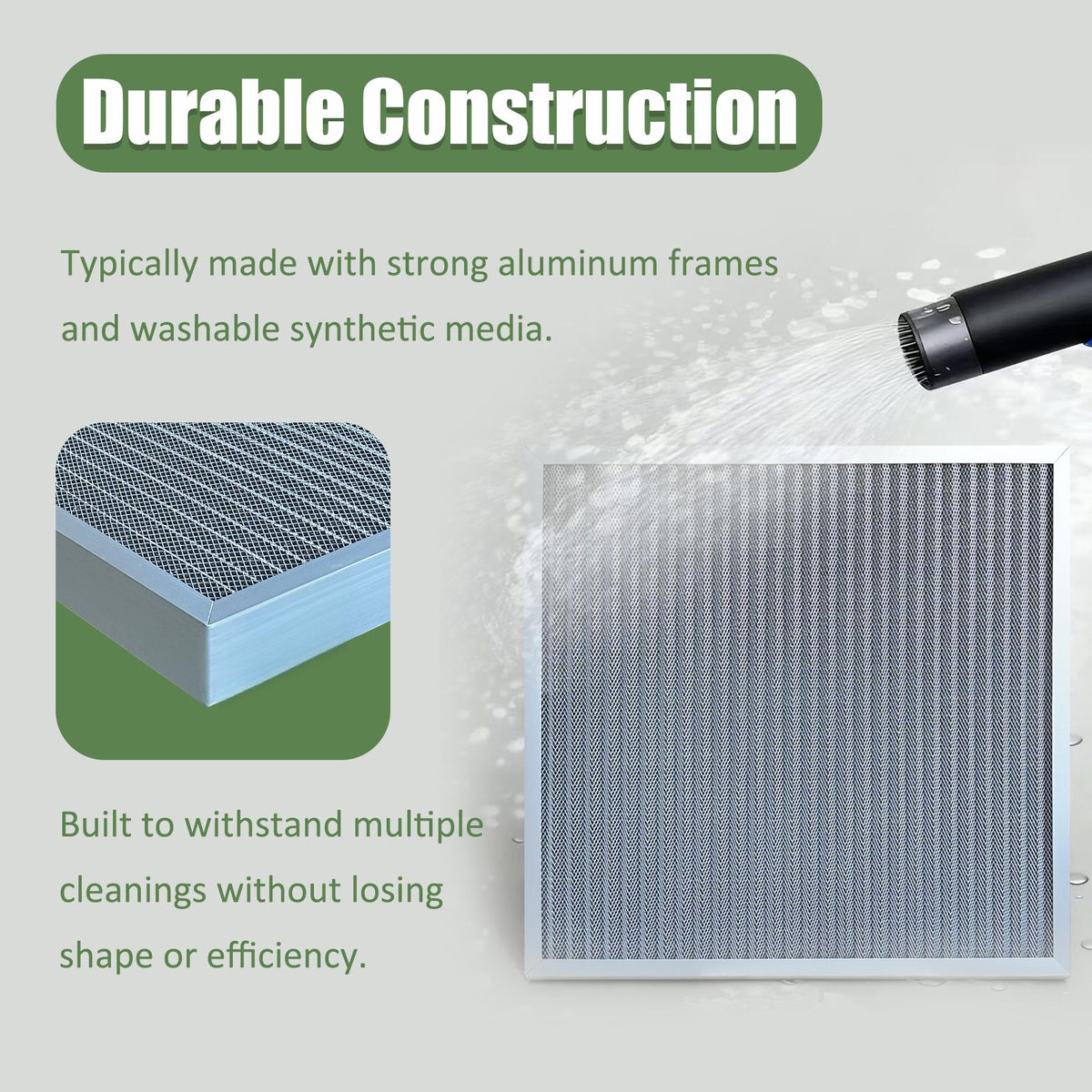 Durable Construction

Typically made with strong aluminum frames and washable synthetic media.

Built to withstand multiple cleanings without losing shape or efficiency.